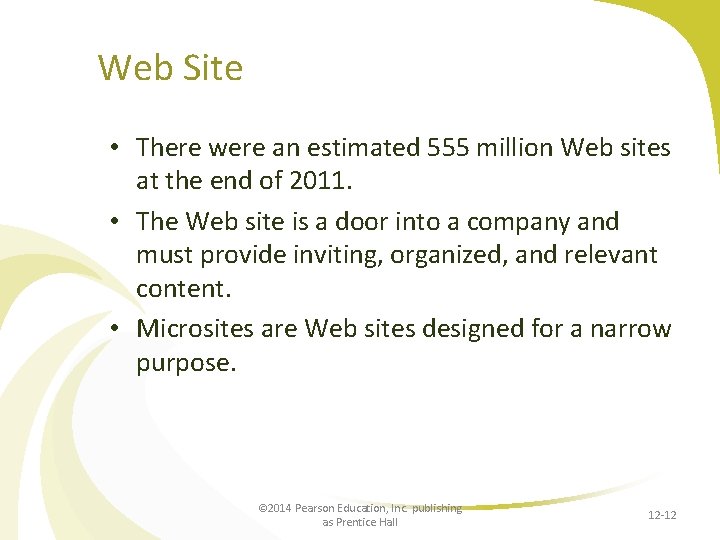 Web Site

• There were an estimated 555 million Web sites at the end of 2011.

• The Web site is a door into a company and must provide inviting, organized, and relevant content.

• Microsites are Web sites designed for a narrow purpose.

©2014 Pearson Education, Inc. publishing as Prentice Hall

12-12